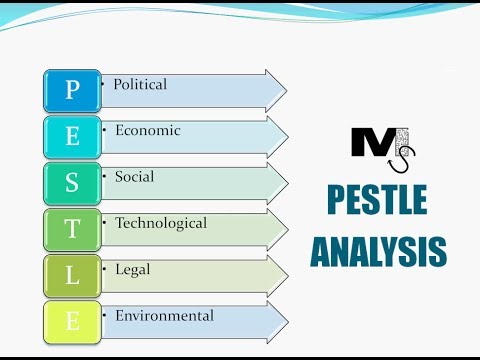 P
• Political

E
• Economic

S
• Social

T
• Technological

L
• Legal

E
• Environmental

MS

PESTLE ANALYSIS